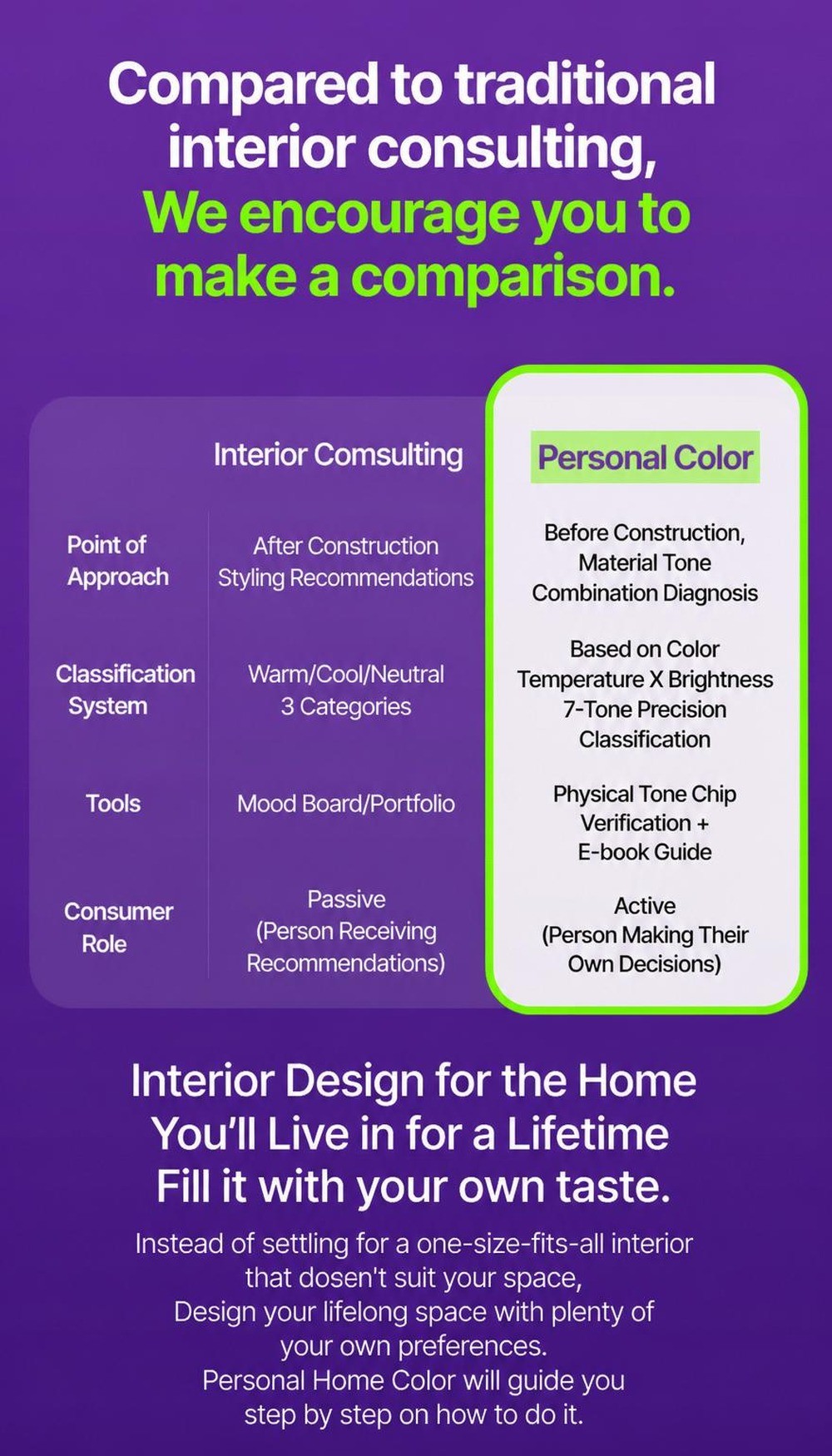 Compared to traditional interior consulting,
We encourage you to make a comparison.

| | Interior Comsulting | Personal Color |
|---|---|---|
| Point of Approach | After Construction Styling Recommendations | Before Construction, Material Tone Combination Diagnosis |
| Classification System | Warm/Cool/Neutral 3 Categories | Based on Color Temperature X Brightness 7-Tone Precision Classification |
| Tools | Mood Board/Portfolio | Physical Tone Chip Verification + E-book Guide |
| Consumer Role | Passive (Person Receiving Recommendations) | Active (Person Making Their Own Decisions) |

Interior Design for the Home You'll Live in for a Lifetime
Fill it with your own taste.

Instead of settling for a one-size-fits-all interior that dosen't suit your space,
Design your lifelong space with plenty of your own preferences.
Personal Home Color will guide you step by step on how to do it.